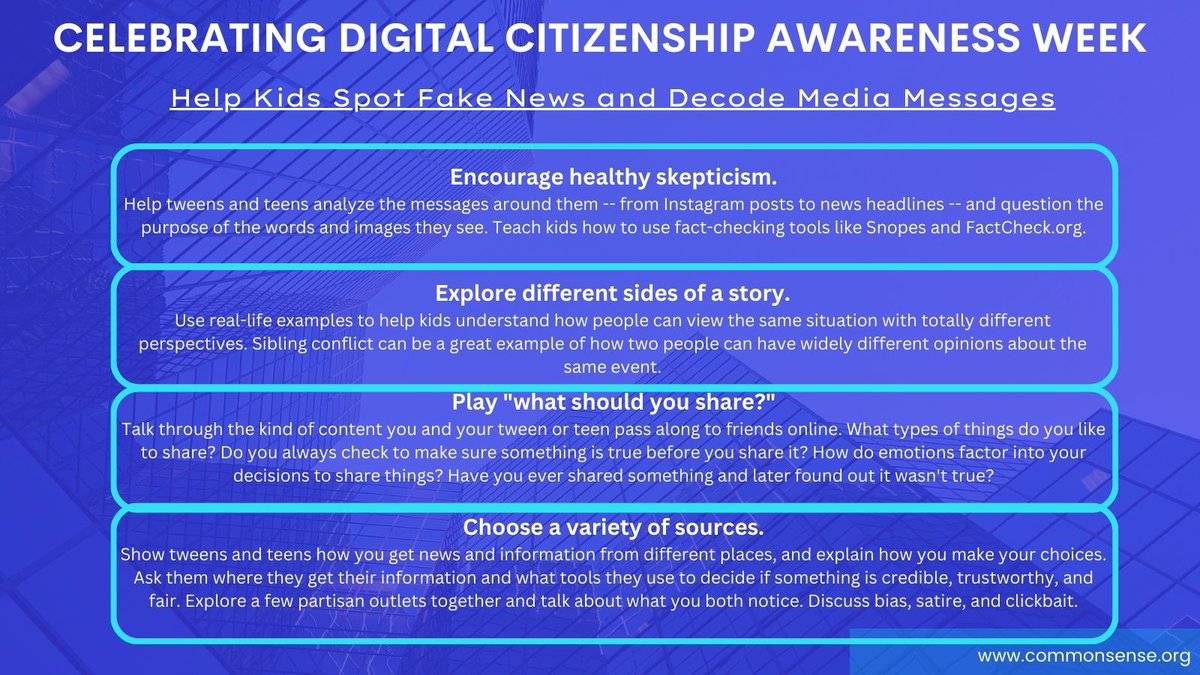 CELEBRATING DIGITAL CITIZENSHIP AWARENESS WEEK

Help Kids Spot Fake News and Decode Media Messages

Encourage healthy skepticism.

Help tweens and teens analyze the messages around them -- from Instagram posts to news headlines -- and question the purpose of the words and images they see. Teach kids how to use fact-checking tools like Snopes and FactCheck.org.

Explore different sides of a story.

Use real-life examples to help kids understand how people can view the same situation with totally different perspectives. Sibling conflict can be a great example of how two people can have widely different opinions about the same event.

Play "what should you share?"

Talk through the kind of content you and your tween or teen pass along to friends online. What types of things do you like to share? Do you always check to make sure something is true before you share it? How do emotions factor into your decisions to share things? Have you ever shared something and later found out it wasn't true?

Choose a variety of sources.

Show tweens and teens how you get news and information from different places, and explain how you make your choices. Ask them where they get their information and what tools they use to decide if something is credible, trustworthy, and fair. Explore a few partisan outlets together and talk about what you both notice. Discuss bias, satire, and clickbait.

www.commonsense.org